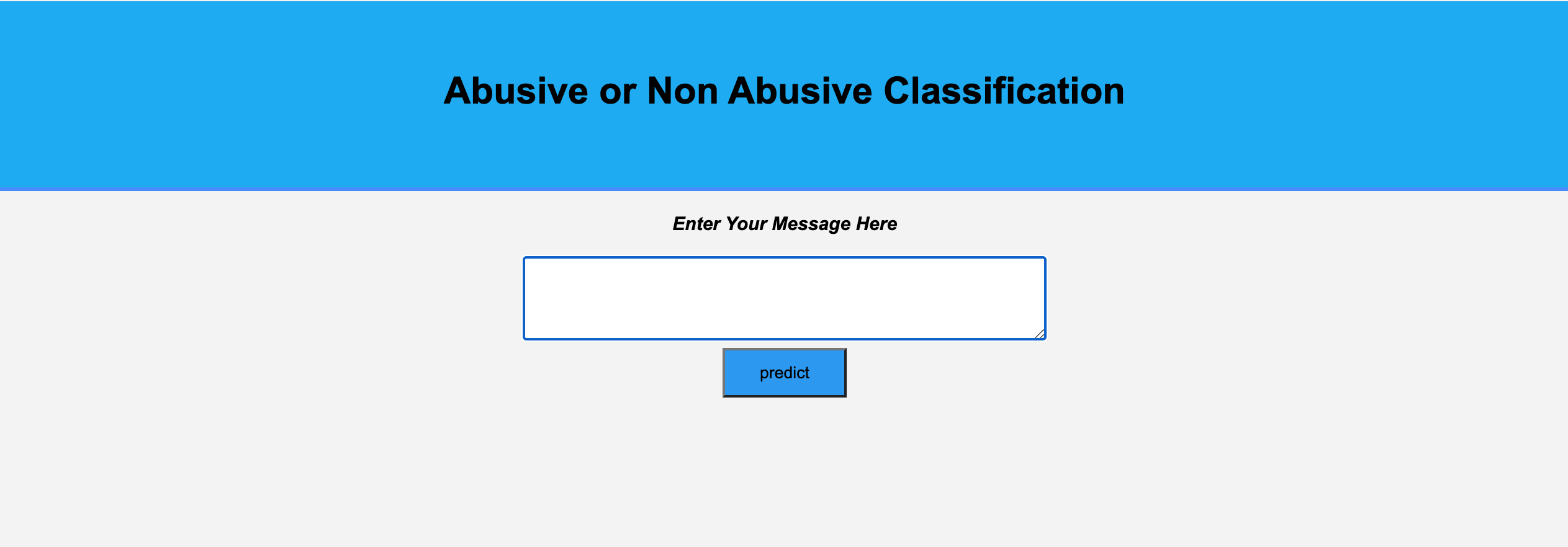 Abusive or Non Abusive Classification

Enter Your Message Here

predict